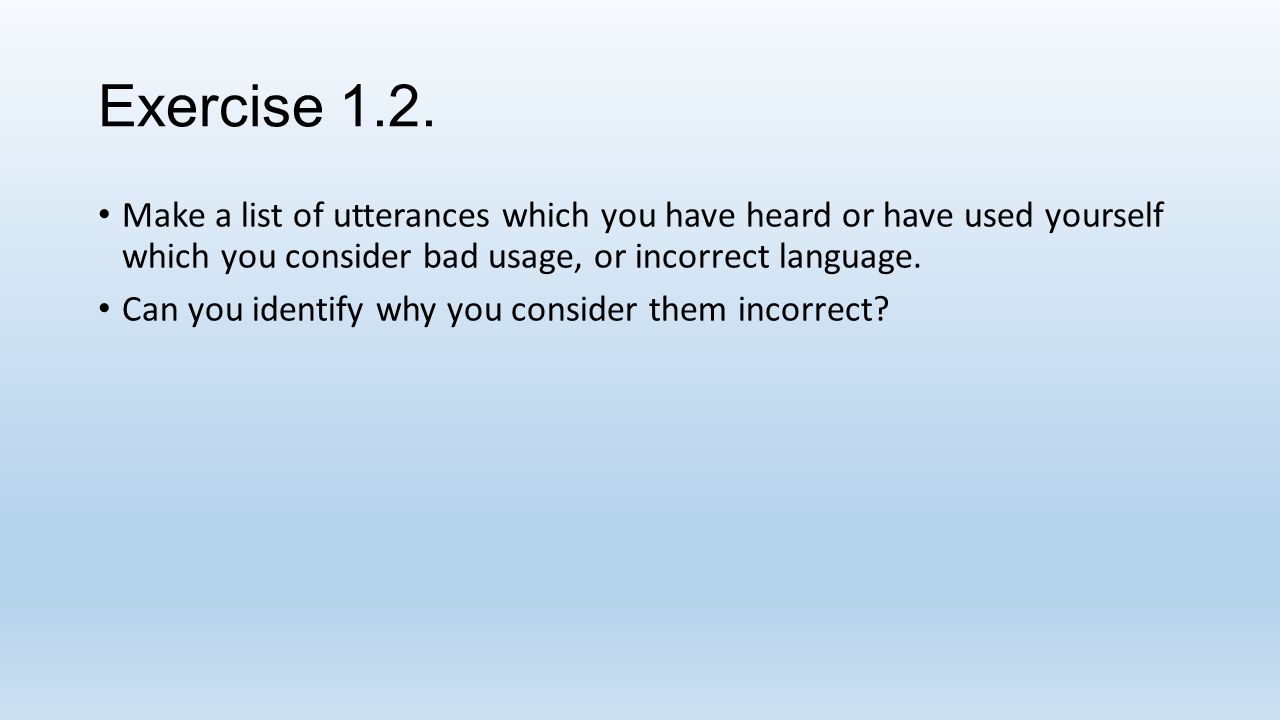 Exercise 1.2.

• Make a list of utterances which you have heard or have used yourself which you consider bad usage, or incorrect language.

• Can you identify why you consider them incorrect?